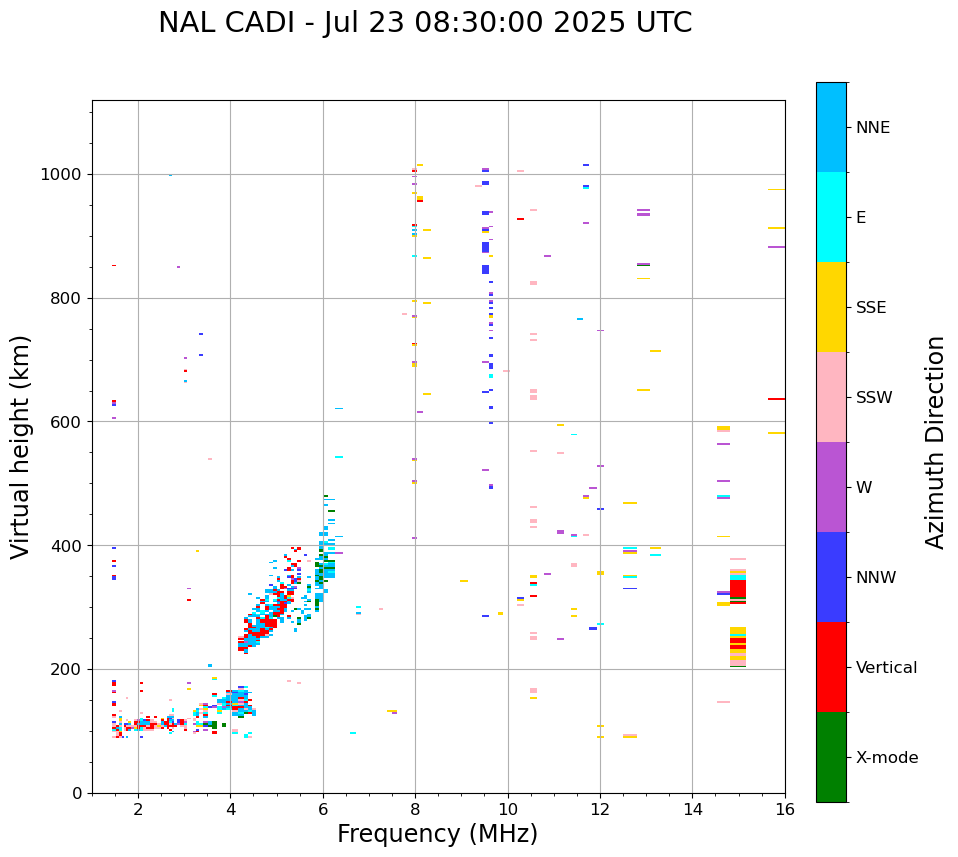 NAL CADI - Jul 23 08:30:00 2025 UTC

Virtual height (km)

1000
800
600
400
200
0

2
4
6
8
10
12
14
16

Frequency (MHz)

NNE
E
SSE
SSW
W
NNW
Vertical
X-mode

Azimuth Direction